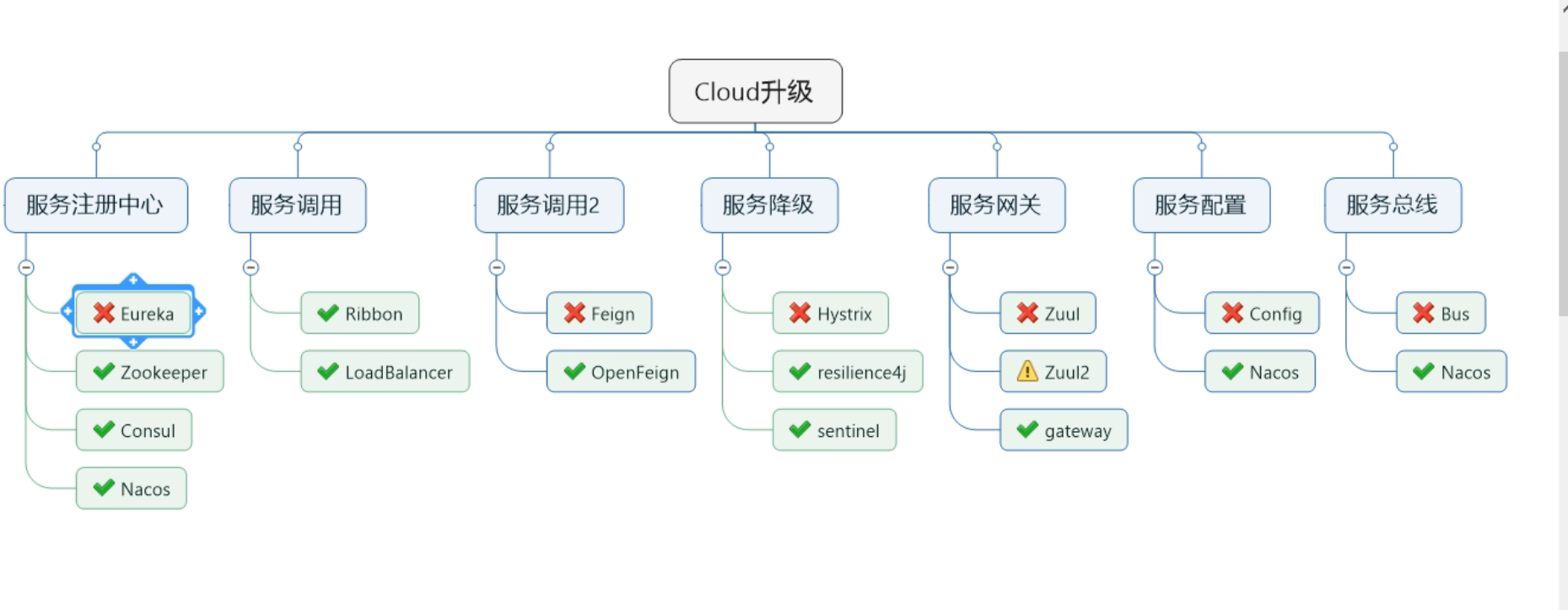 Cloud升级

服务注册中心
Eureka
Zookeeper
Consul
Nacos

服务调用
Ribbon
LoadBalancer

服务调用2
Feign
OpenFeign

服务降级
Hystrix
resilience4j
sentinel

服务网关
Zuul
Zuul2
gateway

服务配置
Config
Nacos

服务总线
Bus
Nacos